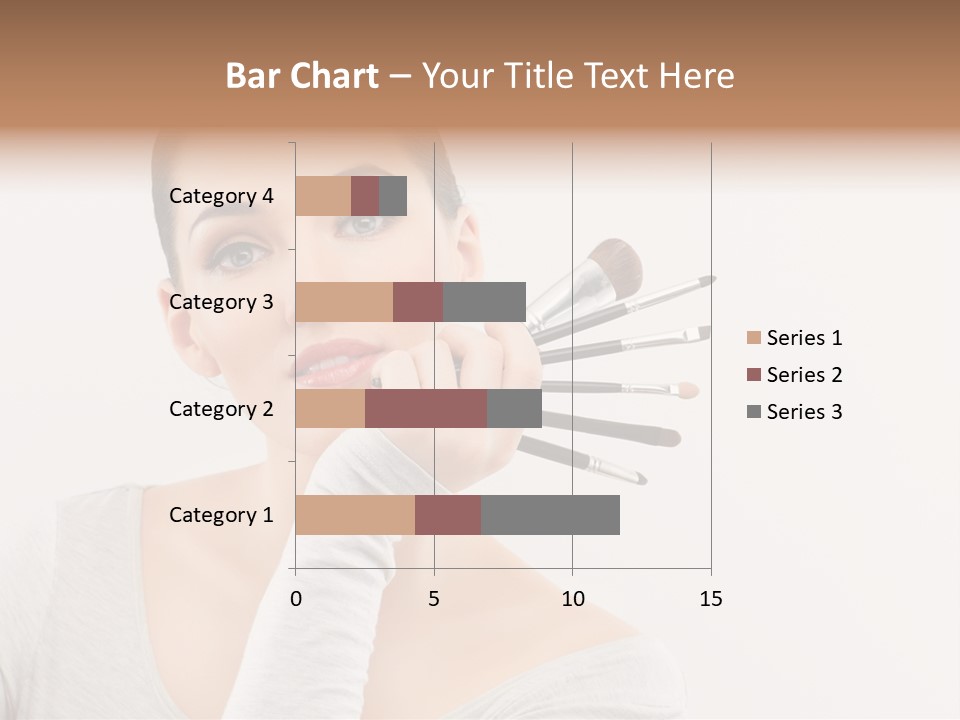 Bar Chart – Your Title Text Here

Category 4
Category 3
Category 2
Category 1

0
5
10
15

Series 1
Series 2
Series 3